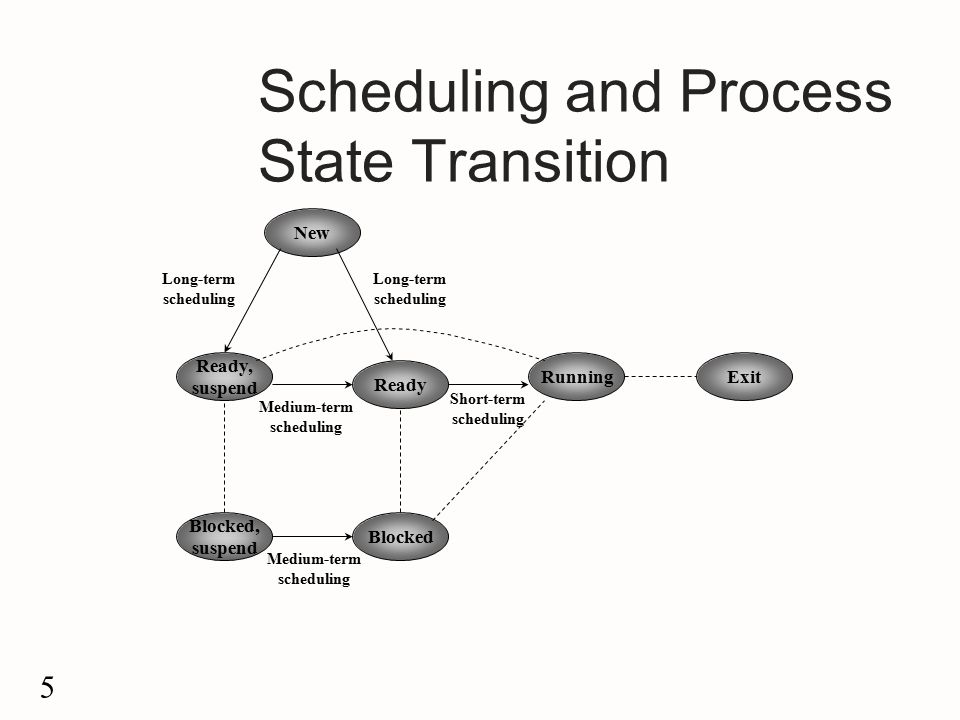 Scheduling and Process State Transition

New

Long-term scheduling

Long-term scheduling

Ready, suspend

Ready

Running

Exit

Medium-term scheduling

Short-term scheduling

Blocked, suspend

Blocked

Medium-term scheduling

5